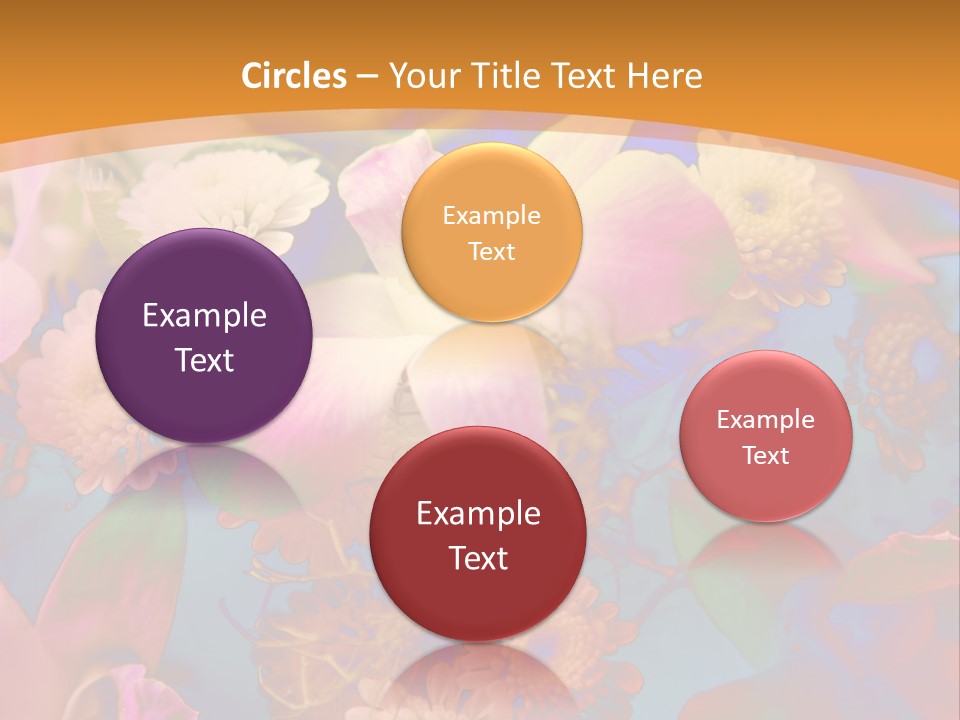 Circles – Your Title Text Here

Example Text

Example Text

Example Text

Example Text